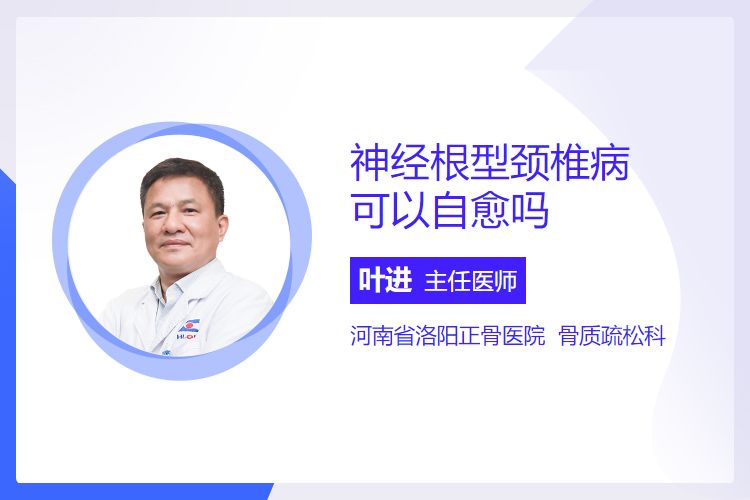 神经根型颈椎病可以自愈吗

叶进 主任医师

河南省洛阳正骨医院 骨质疏松科